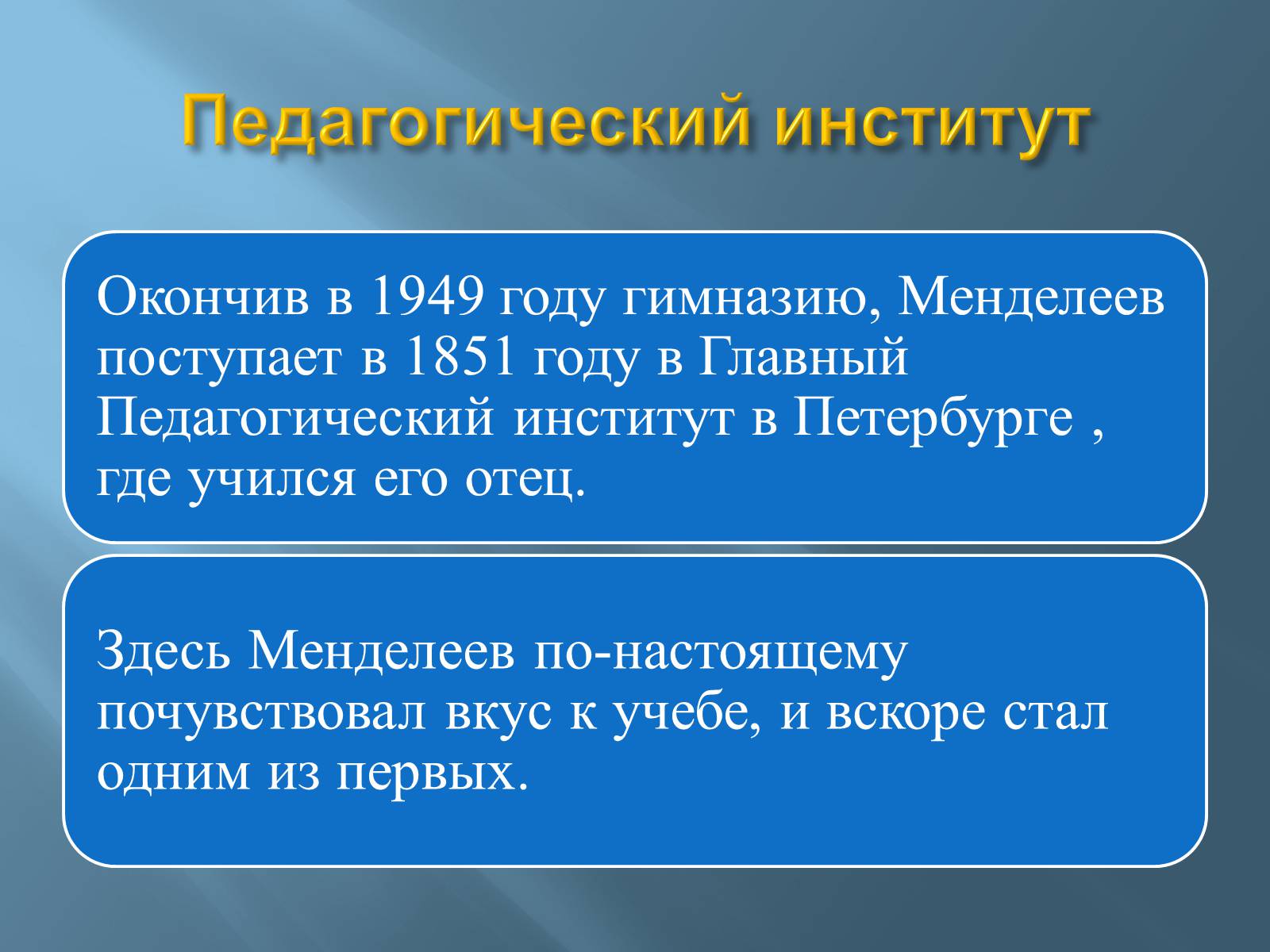 Педагогический институт

Окончив в 1949 году гимназию, Менделеев поступает в 1851 году в Главный Педагогический институт в Петербурге , где учился его отец.

Здесь Менделеев по-настоящему почувствовал вкус к учебе, и вскоре стал одним из первых.